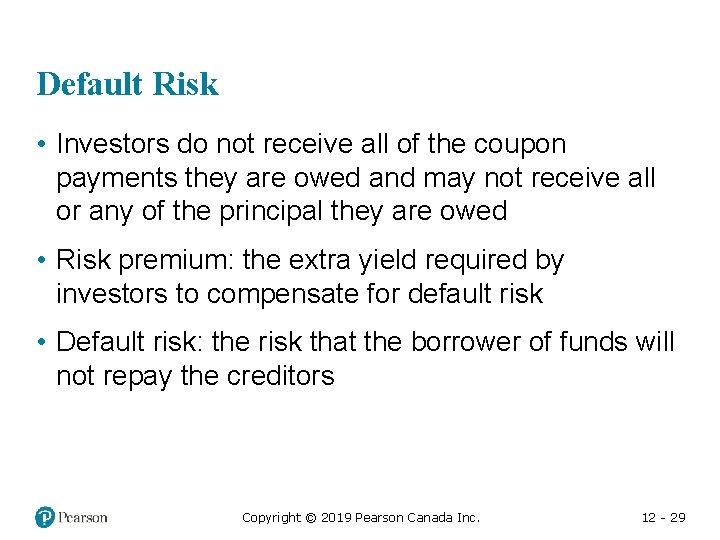 Default Risk

• Investors do not receive all of the coupon payments they are owed and may not receive all or any of the principal they are owed

• Risk premium: the extra yield required by investors to compensate for default risk

• Default risk: the risk that the borrower of funds will not repay the creditors

Pearson

Copyright © 2019 Pearson Canada Inc.

12 - 29